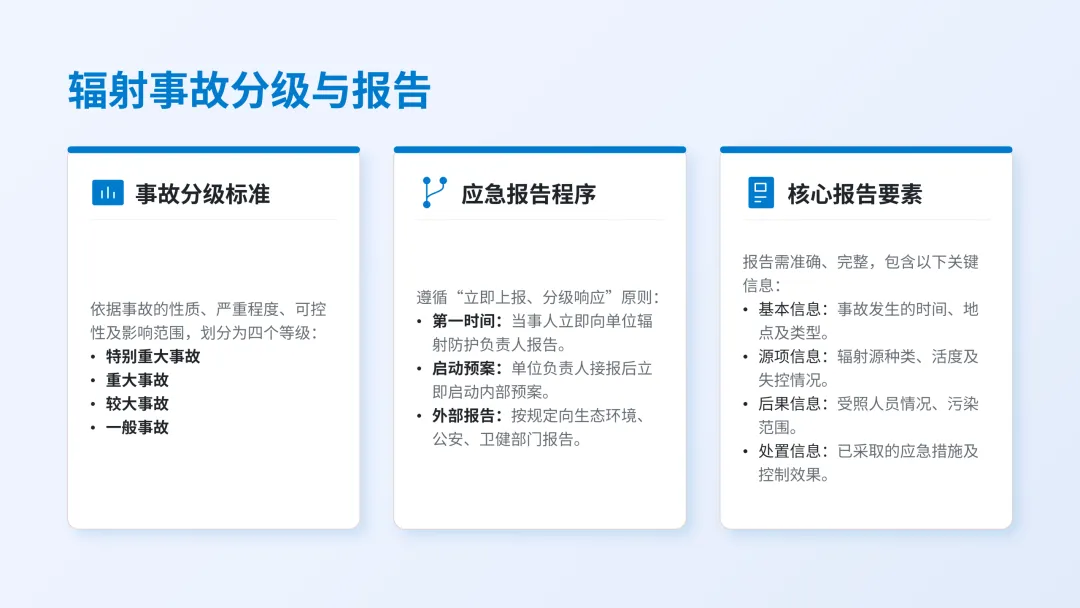 辐射事故分级与报告

事故分级标准

依据事故的性质、严重程度、可控性及影响范围，划分为四个等级：
• 特别重大事故
• 重大事故
• 较大事故
• 一般事故

应急报告程序

遵循“立即上报、分级响应”原则：
• 第一时间：当事人立即向单位辐射防护负责人报告。
• 启动预案：单位负责人接报后立即启动内部预案。
• 外部报告：按规定向生态环境、公安、卫健部门报告。

核心报告要素

报告需准确、完整，包含以下关键信息：
• 基本信息：事故发生的时间、地点及类型。
• 源项信息：辐射源种类、活度及失控情况。
• 后果信息：受照人员情况、污染范围。
• 处置信息：已采取的应急措施及控制效果。